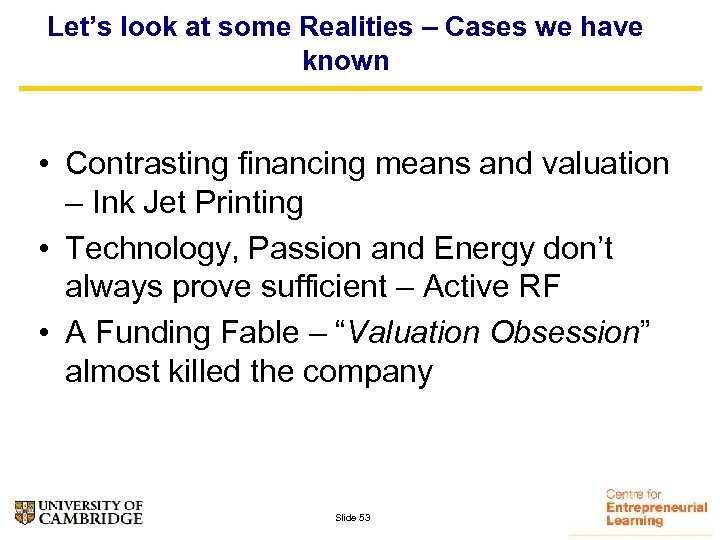 Let's look at some Realities – Cases we have known

• Contrasting financing means and valuation – Ink Jet Printing
• Technology, Passion and Energy don't always prove sufficient – Active RF
• A Funding Fable – "Valuation Obsession" almost killed the company

UNIVERSITY OF CAMBRIDGE

Slide 53

Centre for Entrepreneurial Learning